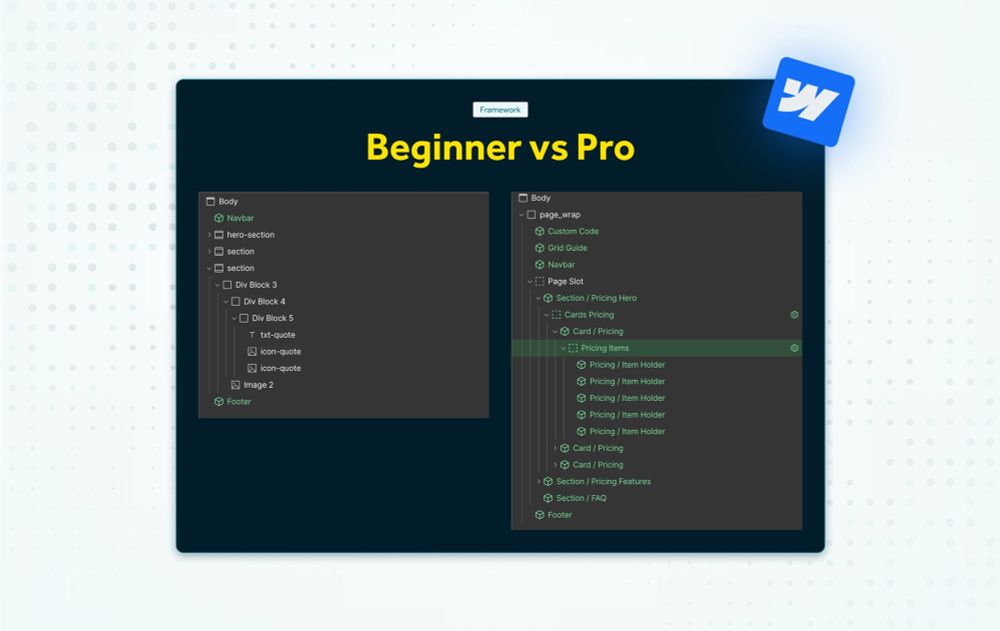 Framework

Beginner vs Pro

Body
Navbar
hero-section
section
section
Div Block 3
Div Block 4
Div Block 5
txt-quote
icon-quote
icon-quote
Image 2
Footer

Body
page_wrap
Custom Code
Grid Guide
Navbar
Page Slot
Section / Pricing Hero
Cards Pricing
Card / Pricing
Pricing Items
Pricing / Item Holder
Pricing / Item Holder
Pricing / Item Holder
Pricing / Item Holder
Pricing / Item Holder
Card / Pricing
Card / Pricing
Section / Pricing Features
Section / FAQ
Footer